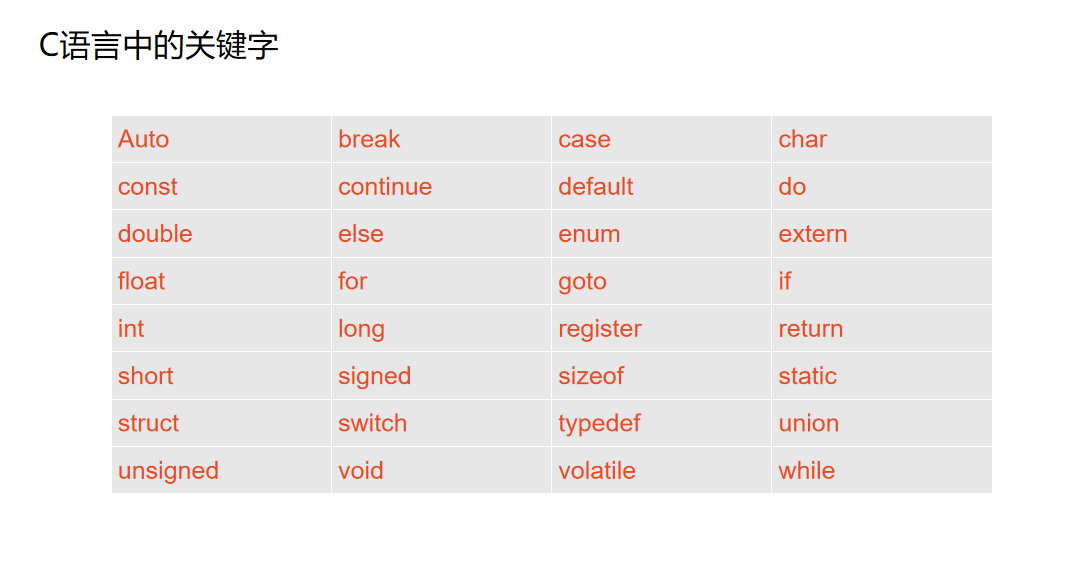 C语言中的关键字

| Auto | break | case | char |
|---|---|---|---|
| const | continue | default | do |
| double | else | enum | extern |
| float | for | goto | if |
| int | long | register | return |
| short | signed | sizeof | static |
| struct | switch | typedef | union |
| unsigned | void | volatile | while |